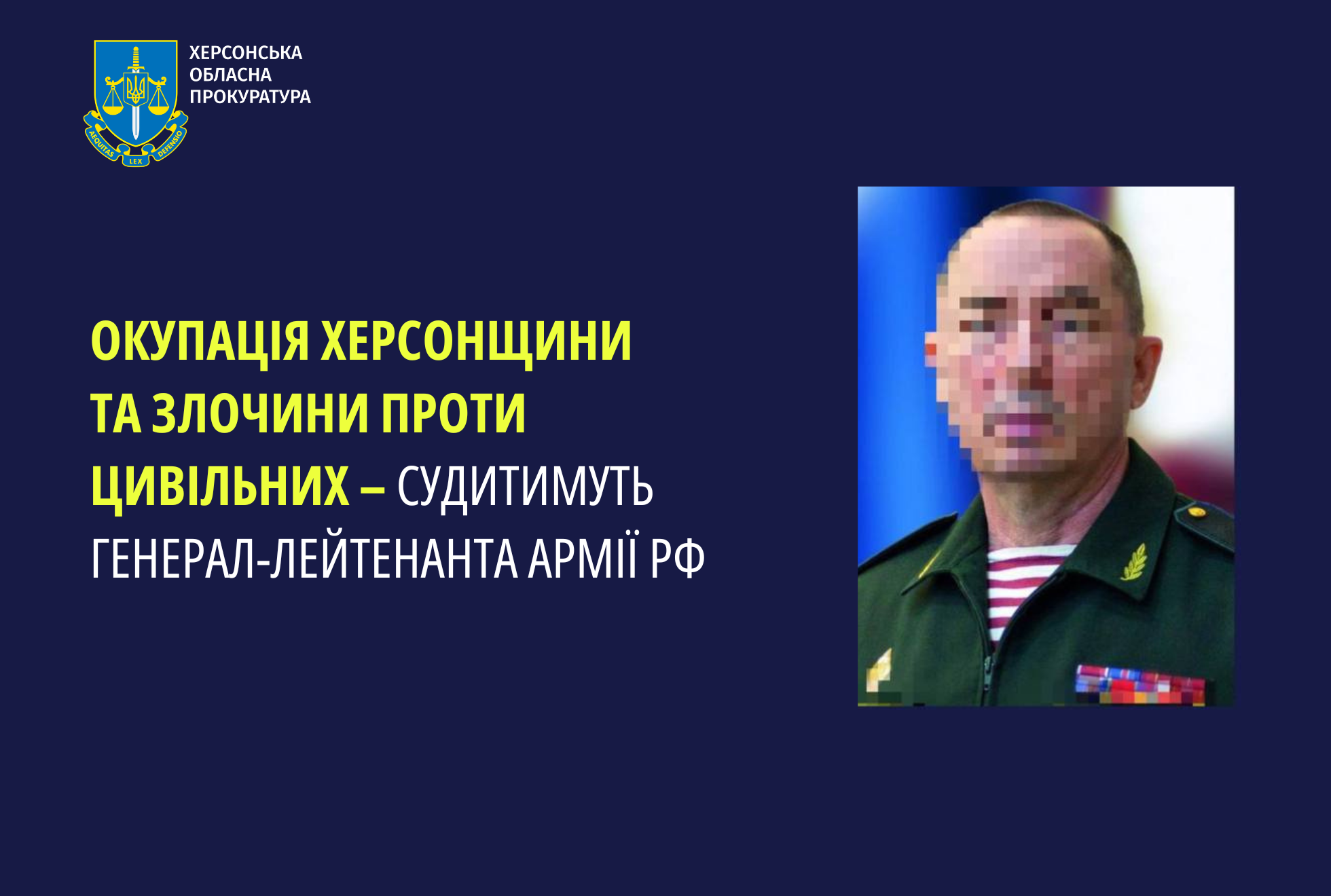 AEQUITAS LEX DEFENSIO

ХЕРСОНСЬКА ОБЛАСНА ПРОКУРАТУРА

ОКУПАЦІЯ ХЕРСОНЩИНИ ТА ЗЛОЧИНИ ПРОТИ ЦИВІЛЬНИХ – СУДИТИМУТЬ ГЕНЕРАЛ-ЛЕЙТЕНАНТА АРМІЇ РФ